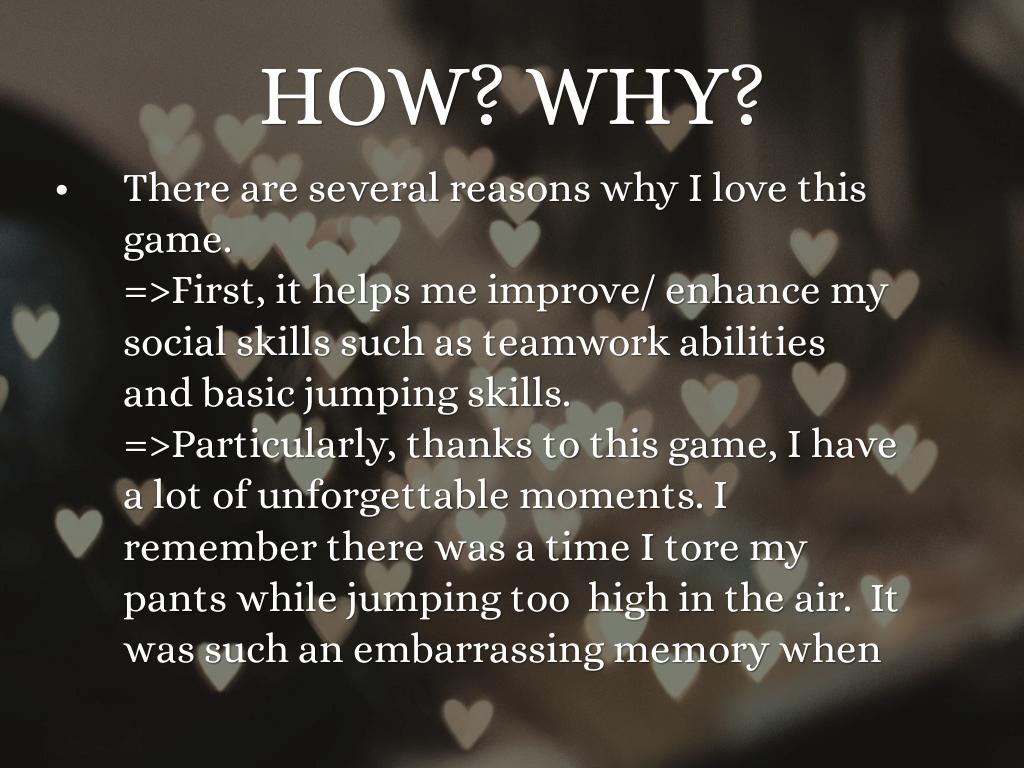 HOW? WHY?

• There are several reasons why I love this game.
=>First, it helps me improve/ enhance my social skills such as teamwork abilities and basic jumping skills.
=>Particularly, thanks to this game, I have a lot of unforgettable moments. I remember there was a time I tore my pants while jumping too high in the air. It was such an embarrassing memory when